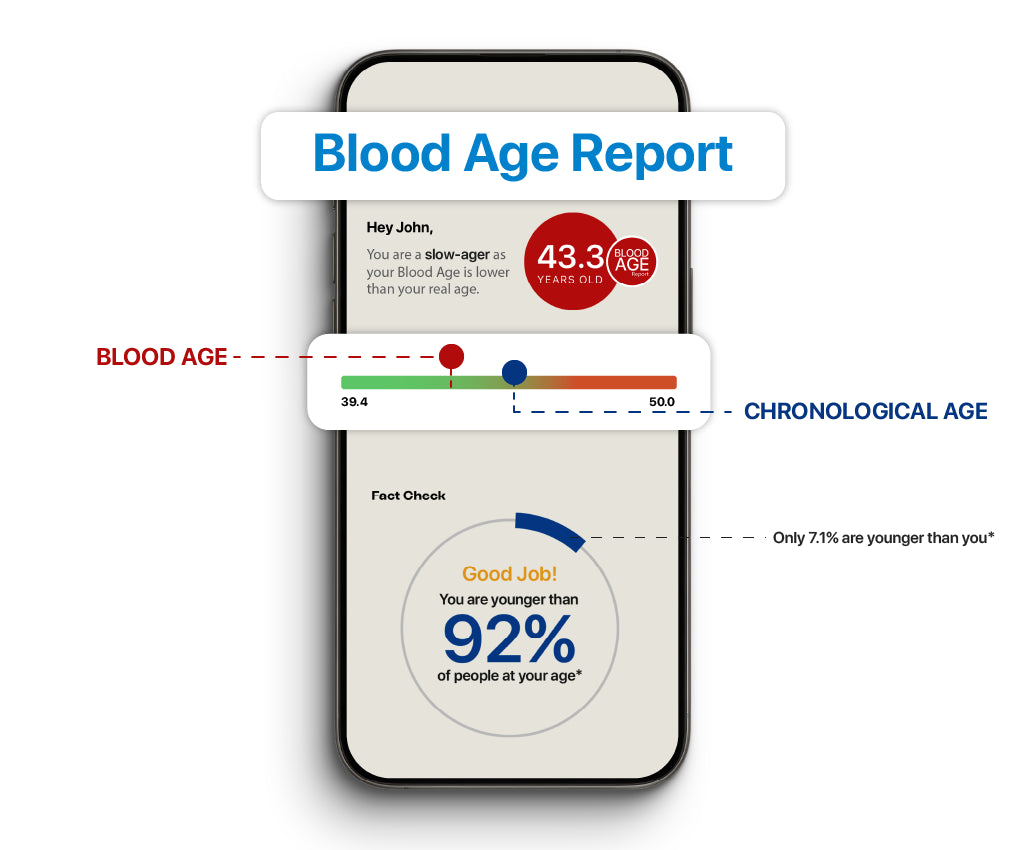 Blood Age Report

Hey John,

You are a slow-ager as your Blood Age is lower than your real age.

43.3 YEARS OLD

BLOOD AGE Report

BLOOD AGE

39.4

50.0

CHRONOLOGICAL AGE

Fact Check

Only 7.1% are younger than you*

Good Job!

You are younger than

92%

of people at your age*